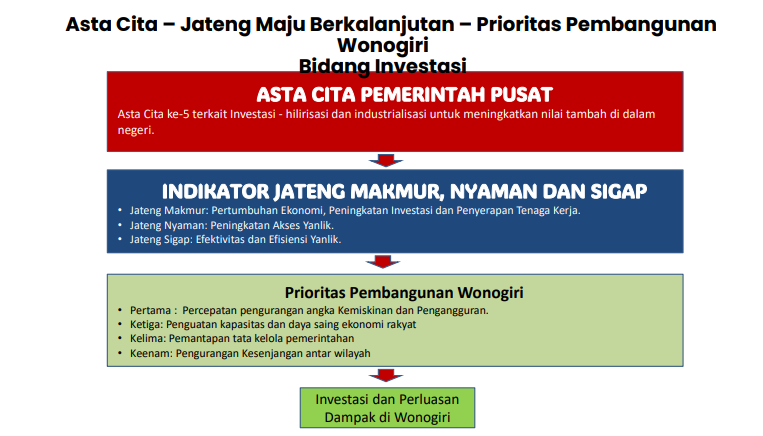 Asta Cita – Jateng Maju Berkalanjutan – Prioritas Pembangunan Wonogiri
Bidang Investasi

ASTA CITA PEMERINTAH PUSAT

Asta Cita ke-5 terkait Investasi - hilirisasi dan industrialisasi untuk meningkatkan nilai tambah di dalam negeri.

INDIKATOR JATENG MAKMUR, NYAMAN DAN SIGAP

• Jateng Makmur: Pertumbuhan Ekonomi, Peningkatan Investasi dan Penyerapan Tenaga Kerja.
• Jateng Nyaman: Peningkatan Akses Yanlik.
• Jateng Sigap: Efektivitas dan Efisiensi Yanlik.

Prioritas Pembangunan Wonogiri

• Pertama : Percepatan pengurangan angka Kemiskinan dan Pengangguran.
• Ketiga: Penguatan kapasitas dan daya saing ekonomi rakyat
• Kelima: Pemantapan tata kelola pemerintahan
• Keenam: Pengurangan Kesenjangan antar wilayah

Investasi dan Perluasan Dampak di Wonogiri